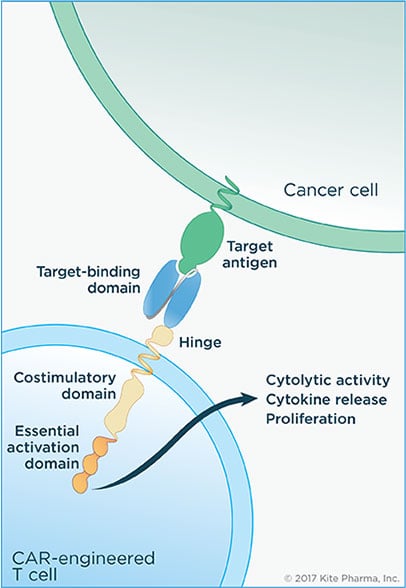 Cancer cell

Target antigen

Target-binding domain

Hinge

Costimulatory domain

Essential activation domain

Cytolytic activity
Cytokine release
Proliferation

CAR-engineered T cell

© 2017 Kite Pharma, Inc.